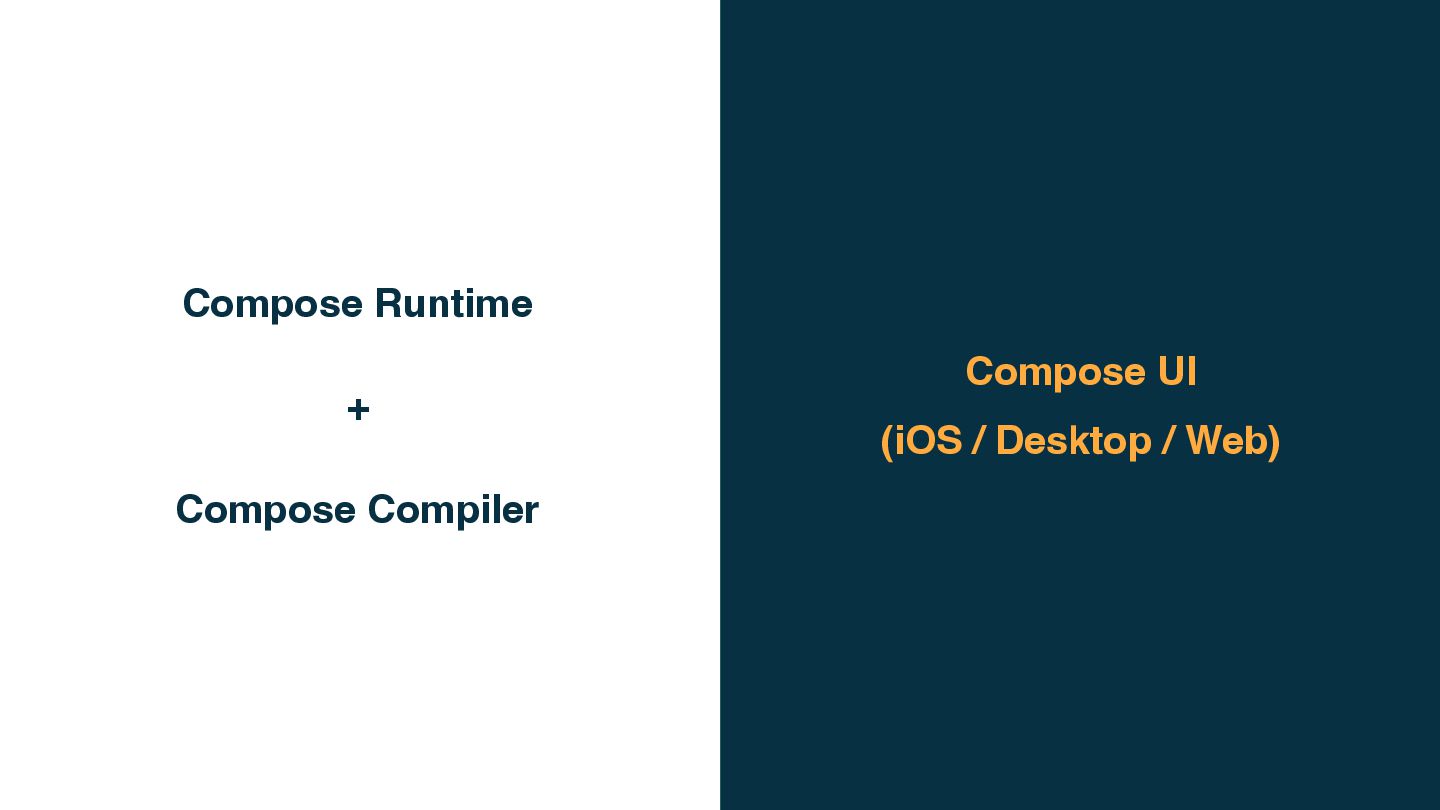 Compose Runtime

+

Compose Compiler

Compose UI

(iOS / Desktop / Web)